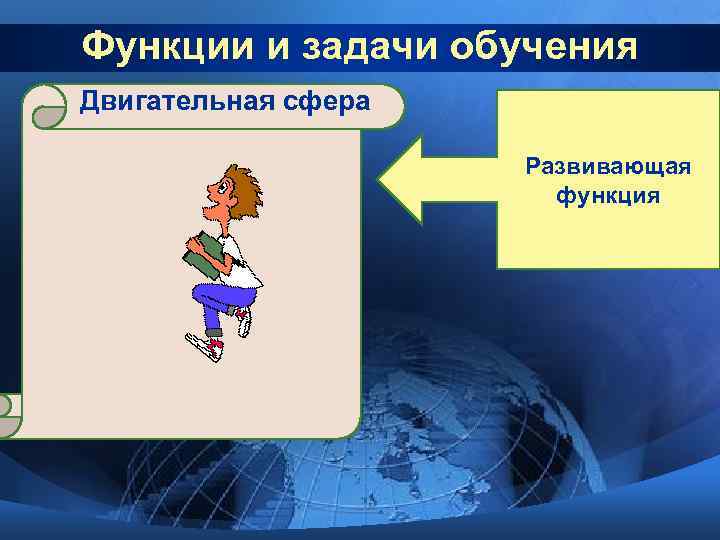 Функции и задачи обучения

Двигательная сфера

Развивающая функция